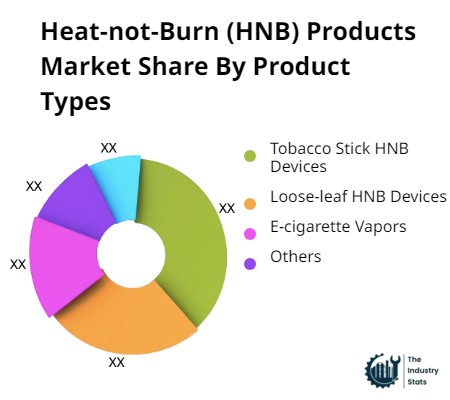 Heat-not-Burn (HNB) Products Market Share By Product Types

XX
XX
XX
XX
XX

Tobacco Stick HNB Devices
Loose-leaf HNB Devices
E-cigarette Vapors
Others

The Industry Stats